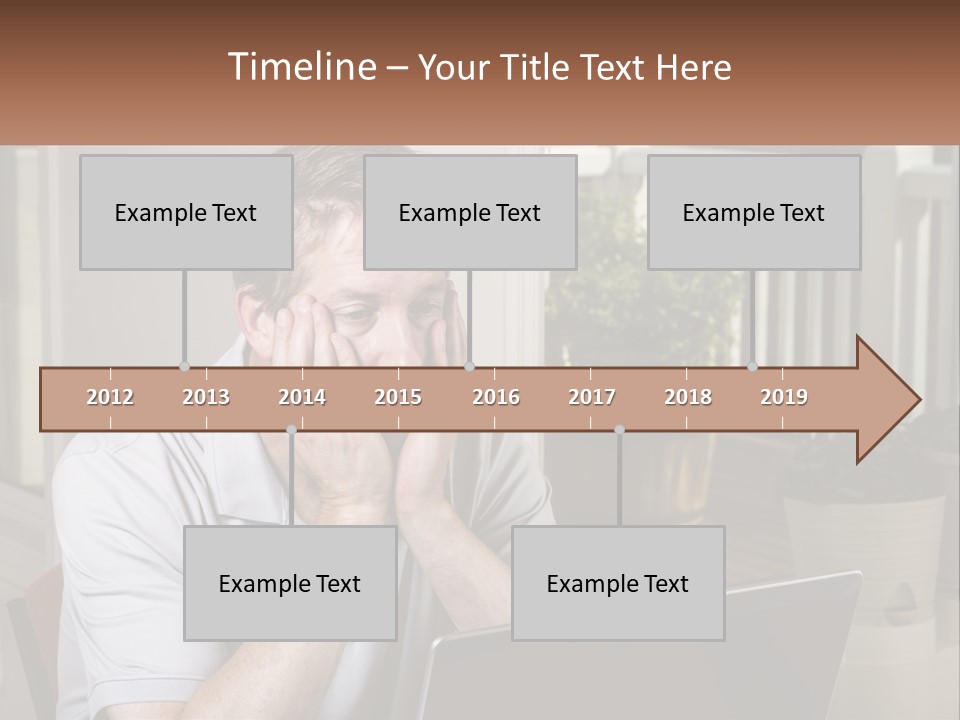 Timeline – Your Title Text Here

Example Text

Example Text

Example Text

2012 2013 2014 2015 2016 2017 2018 2019

Example Text

Example Text